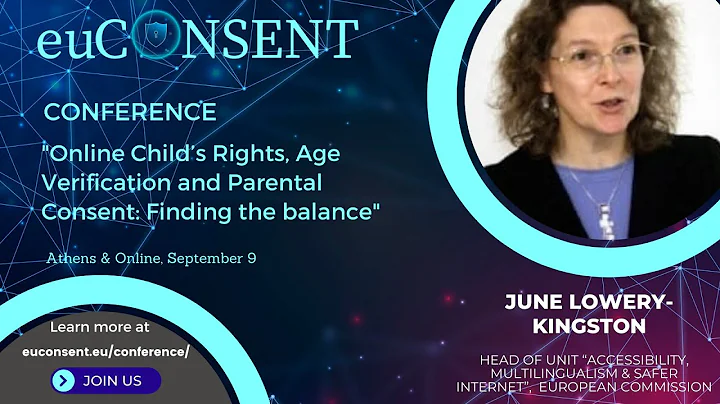 euCONSENT

CONFERENCE

"Online Child's Rights, Age Verification and Parental Consent: Finding the balance"

Athens & Online, September 9

Learn more at

euconsent.eu/conference/

JOIN US

JUNE LOWERY-KINGSTON

HEAD OF UNIT "ACCESSIBILITY, MULTILINGUALISM & SAFER INTERNET", EUROPEAN COMMISSION